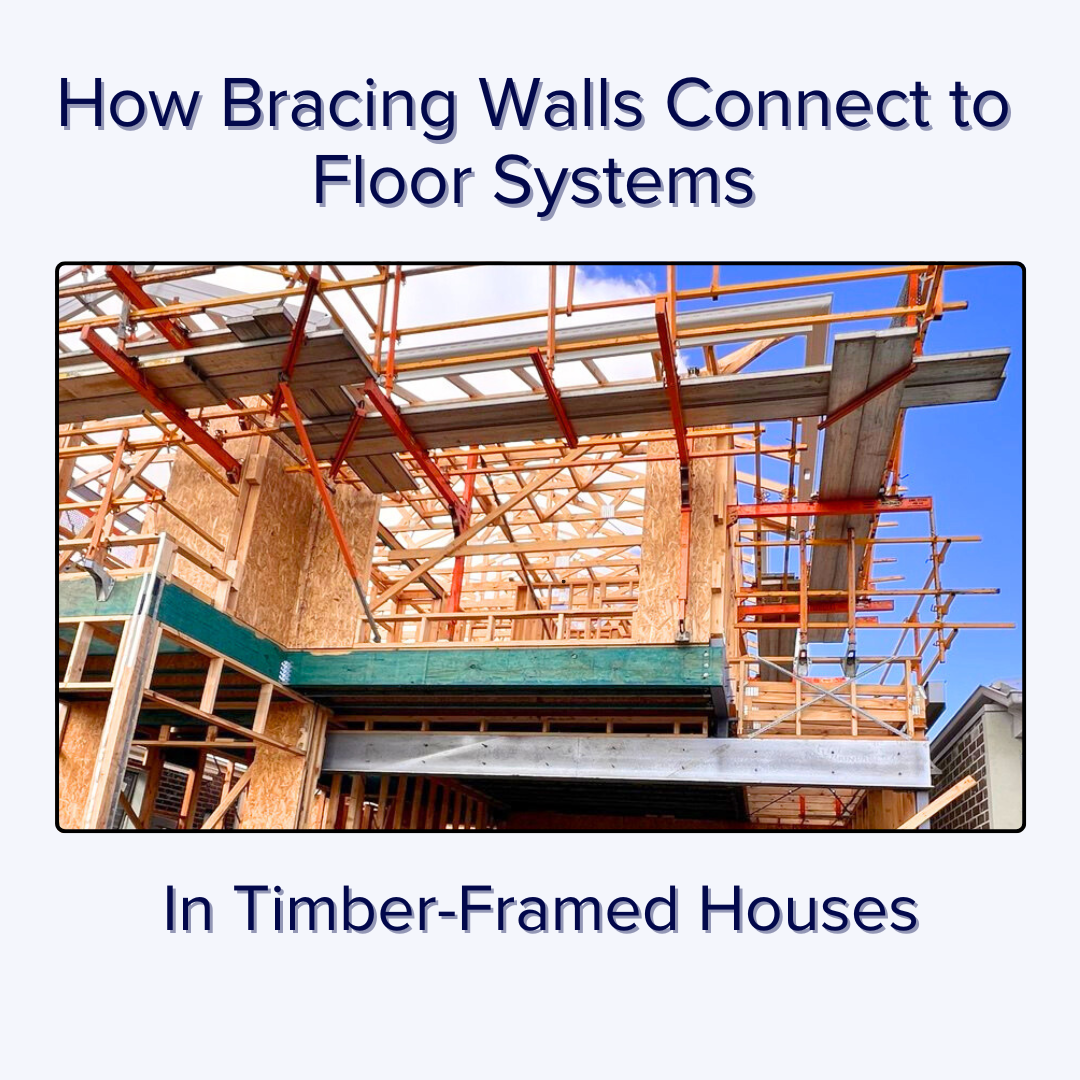 How Bracing Walls Connect to Floor Systems

In Timber-Framed Houses